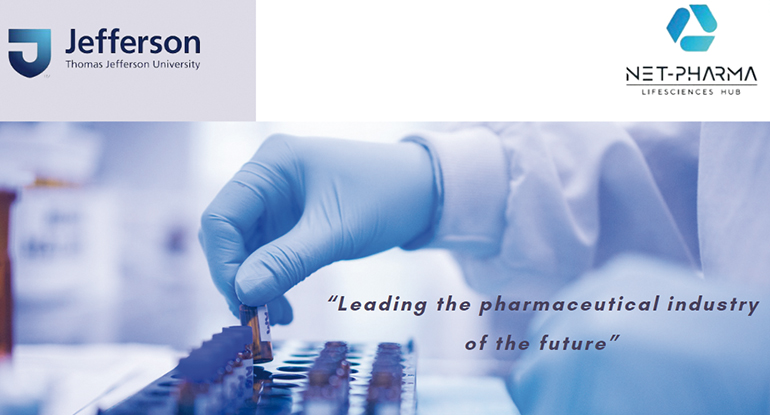 Jefferson
Thomas Jefferson University

NET-PHARMA
LIFESCIENCES HUB

"Leading the pharmaceutical industry of the future"